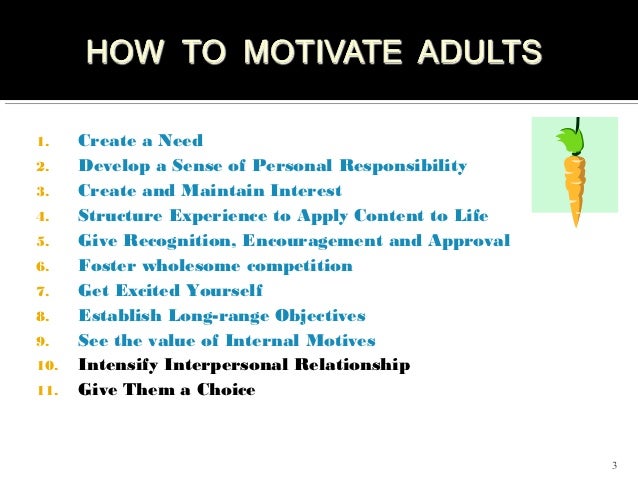 HOW TO MOTIVATE ADULTS

1. Create a Need
2. Develop a Sense of Personal Responsibility
3. Create and Maintain Interest
4. Structure Experience to Apply Content to Life
5. Give Recognition, Encouragement and Approval
6. Foster wholesome competition
7. Get Excited Yourself
8. Establish Long-range Objectives
9. See the value of Internal Motives
10. Intensify Interpersonal Relationship
11. Give Them a Choice

3